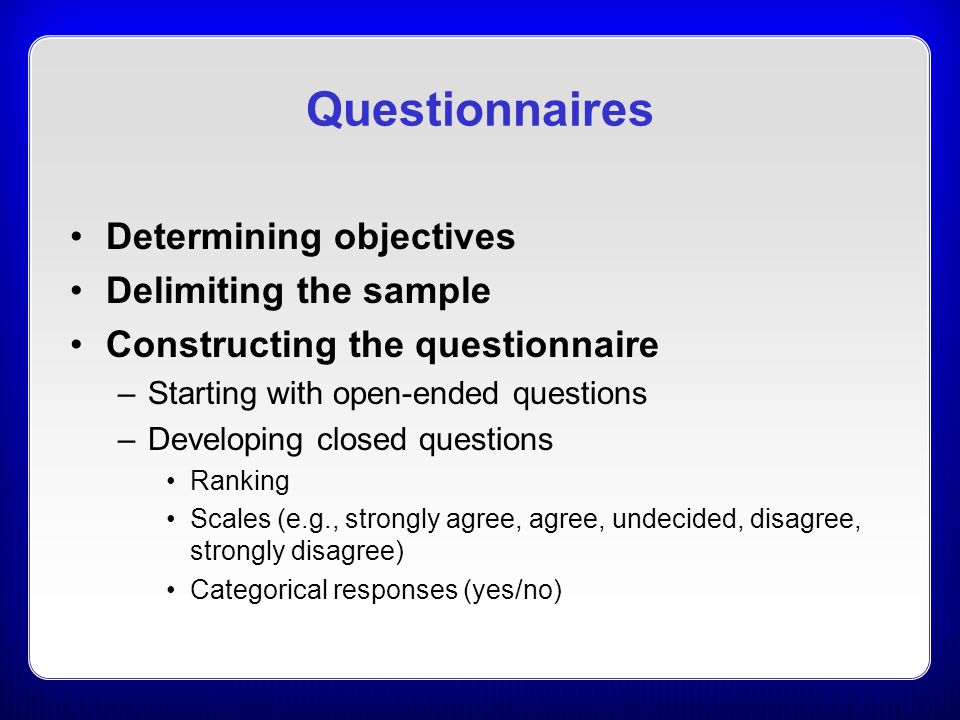 Questionnaires

• Determining objectives
• Delimiting the sample
• Constructing the questionnaire
– Starting with open-ended questions
– Developing closed questions
• Ranking
• Scales (e.g., strongly agree, agree, undecided, disagree, strongly disagree)
• Categorical responses (yes/no)